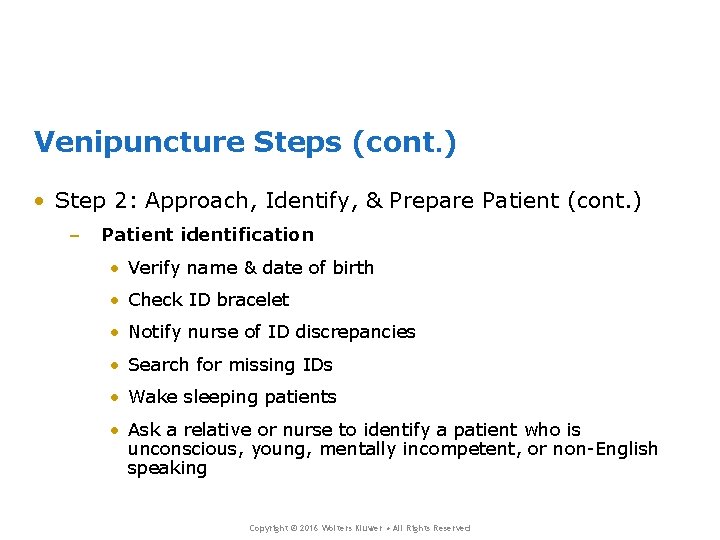 Venipuncture Steps (cont.)

• Step 2: Approach, Identify, & Prepare Patient (cont.)

– Patient identification

• Verify name & date of birth

• Check ID bracelet

• Notify nurse of ID discrepancies

• Search for missing IDs

• Wake sleeping patients

• Ask a relative or nurse to identify a patient who is unconscious, young, mentally incompetent, or non-English speaking

Copyright © 2016 Wolters Kluwer • All Rights Reserved